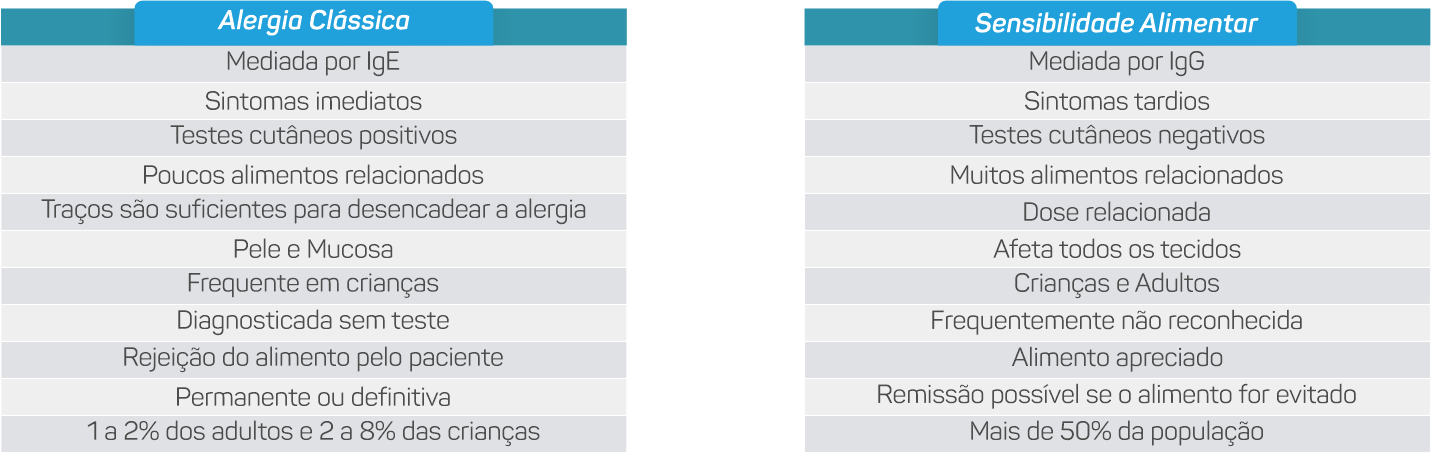 | Alergia Clássica |
|---|
| Mediada por IgE |
| Sintomas imediatos |
| Testes cutâneos positivos |
| Poucos alimentos relacionados |
| Traços são suficientes para desencadear a alergia |
| Pele e Mucosa |
| Frequente em crianças |
| Diagnosticada sem teste |
| Rejeição do alimento pelo paciente |
| Permanente ou definitiva |
| 1 a 2% dos adultos e 2 a 8% das crianças |

| Sensibilidade Alimentar |
|---|
| Mediada por IgG |
| Sintomas tardios |
| Testes cutâneos negativos |
| Muitos alimentos relacionados |
| Dose relacionada |
| Afeta todos os tecidos |
| Crianças e Adultos |
| Frequentemente não reconhecida |
| Alimento apreciado |
| Remissão possível se o alimento for evitado |
| Mais de 50% da população |